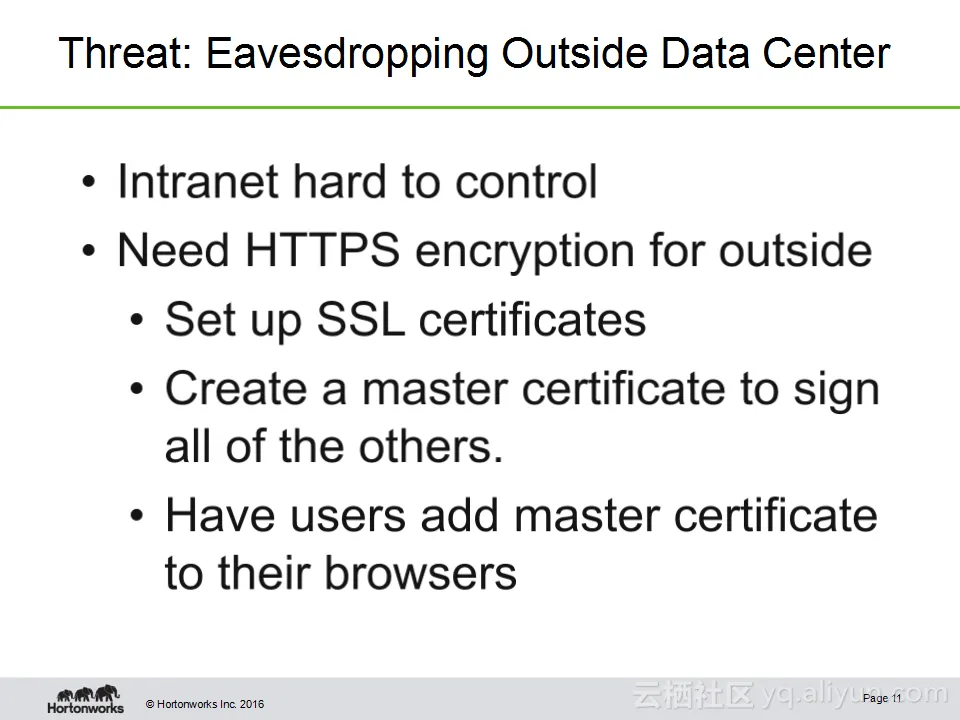 Threat: Eavesdropping Outside Data Center

• Intranet hard to control
• Need HTTPS encryption for outside
  • Set up SSL certificates
  • Create a master certificate to sign all of the others.
  • Have users add master certificate to their browsers

Hortonworks © Hortonworks Inc. 2016

云栖社区 yq.aliyun.com Page 11